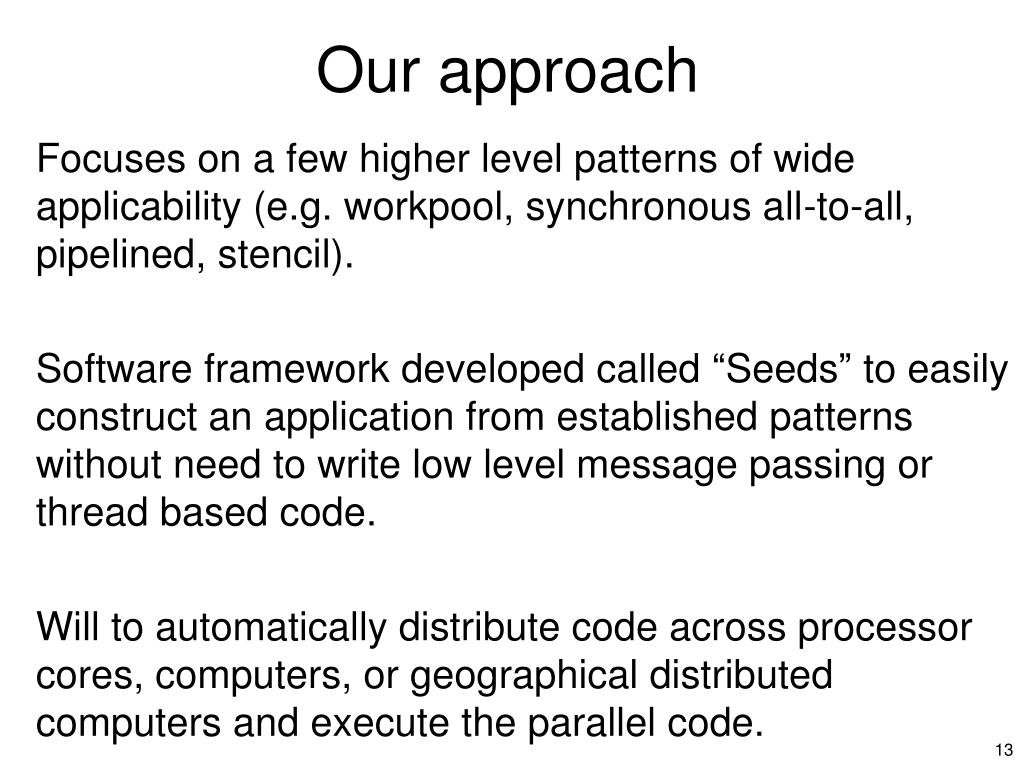 Our approach

Focuses on a few higher level patterns of wide applicability (e.g. workpool, synchronous all-to-all, pipelined, stencil).

Software framework developed called “Seeds” to easily construct an application from established patterns without need to write low level message passing or thread based code.

Will to automatically distribute code across processor cores, computers, or geographical distributed computers and execute the parallel code.

13